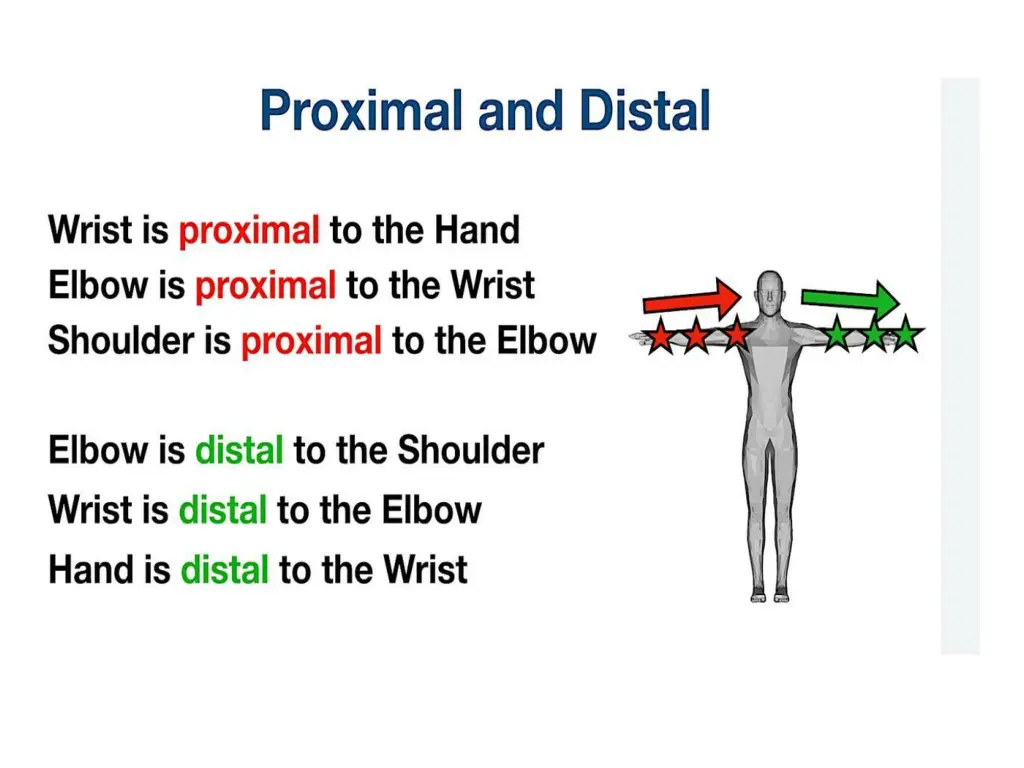 Proximal and Distal

Wrist is proximal to the Hand
Elbow is proximal to the Wrist
Shoulder is proximal to the Elbow

Elbow is distal to the Shoulder
Wrist is distal to the Elbow
Hand is distal to the Wrist